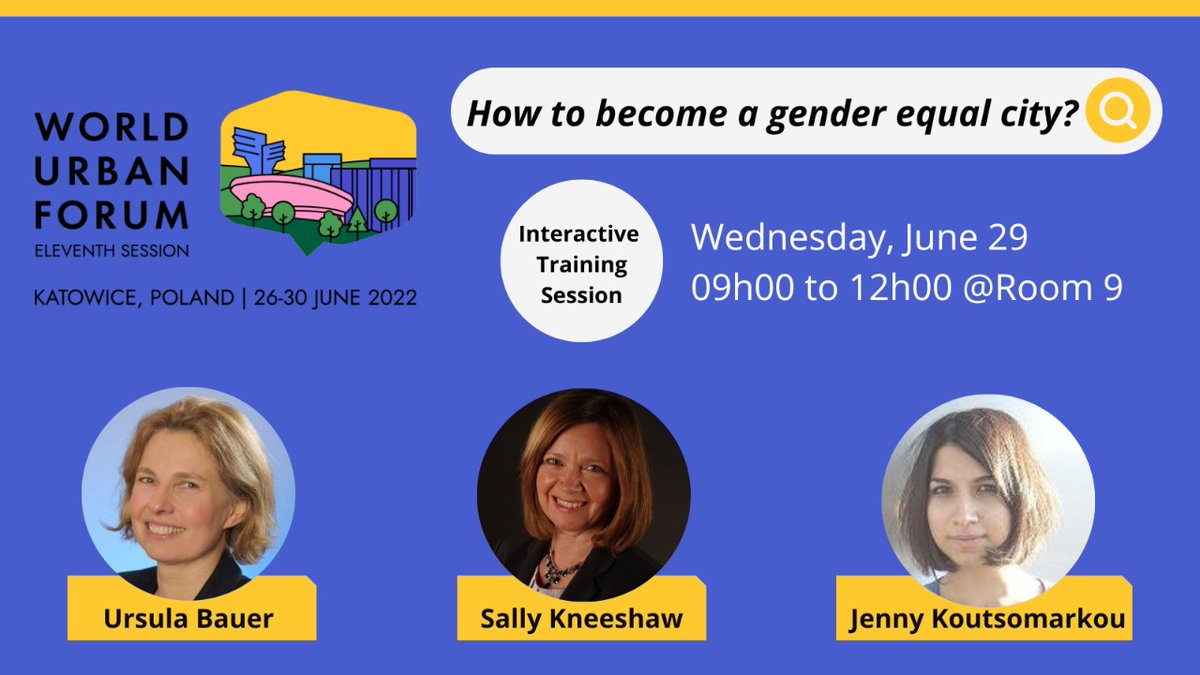 WORLD URBAN FORUM
ELEVENTH SESSION

KATOWICE, POLAND | 26-30 JUNE 2022

How to become a gender equal city?

Interactive Training Session

Wednesday, June 29
09h00 to 12h00 @Room 9

Ursula Bauer

Sally Kneeshaw

Jenny Koutsomarkou